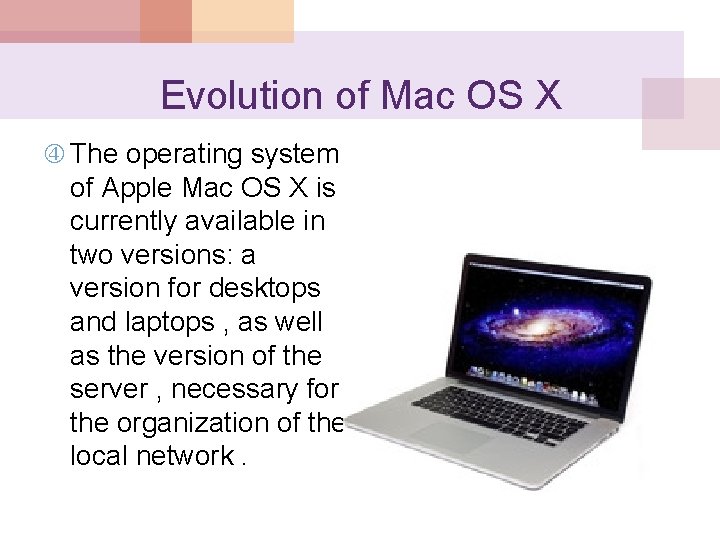 Evolution of Mac OS X

④ The operating system of Apple Mac OS X is currently available in two versions: a version for desktops and laptops , as well as the version of the server , necessary for the organization of the local network .